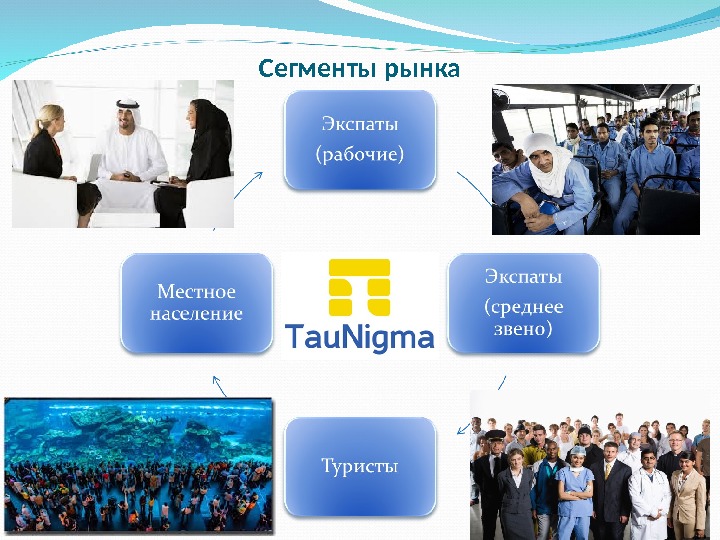 Сегменты рынка

Экспаты (рабочие)

Местное население

TauNigma

Экспаты (среднее звено)

Туристы